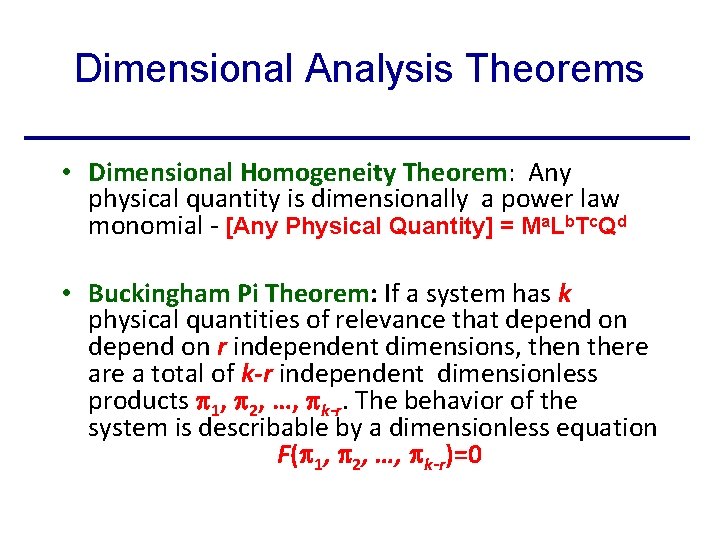 Dimensional Analysis Theorems

• Dimensional Homogeneity Theorem: Any physical quantity is dimensionally a power law monomial - [Any Physical Quantity] = $M^aL^bT^cQ^d$

• Buckingham Pi Theorem: If a system has $k$ physical quantities of relevance that depend on depend on $r$ independent dimensions, then there are a total of $k$-$r$ independent dimensionless products $\pi_1, \pi_2, \ldots, \pi_{k-r}$. The behavior of the system is describable by a dimensionless equation
$F(\pi_1, \pi_2, \ldots, \pi_{k-r})=0$